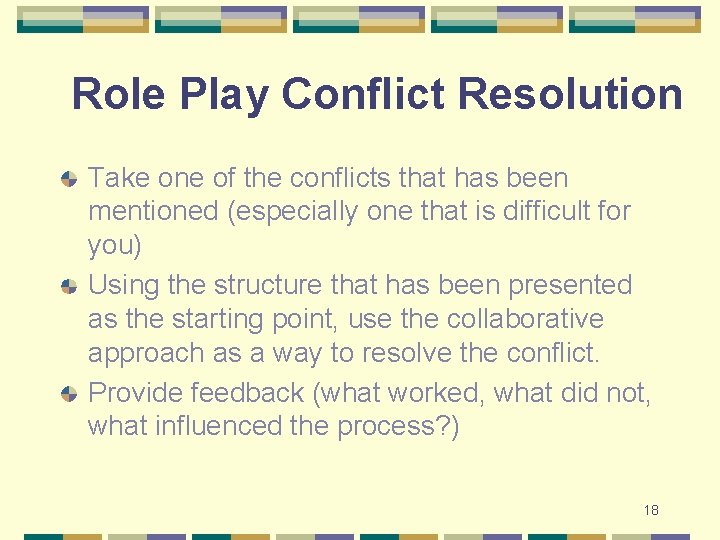 Role Play Conflict Resolution

Take one of the conflicts that has been mentioned (especially one that is difficult for you)

Using the structure that has been presented as the starting point, use the collaborative approach as a way to resolve the conflict.

Provide feedback (what worked, what did not, what influenced the process?)

18